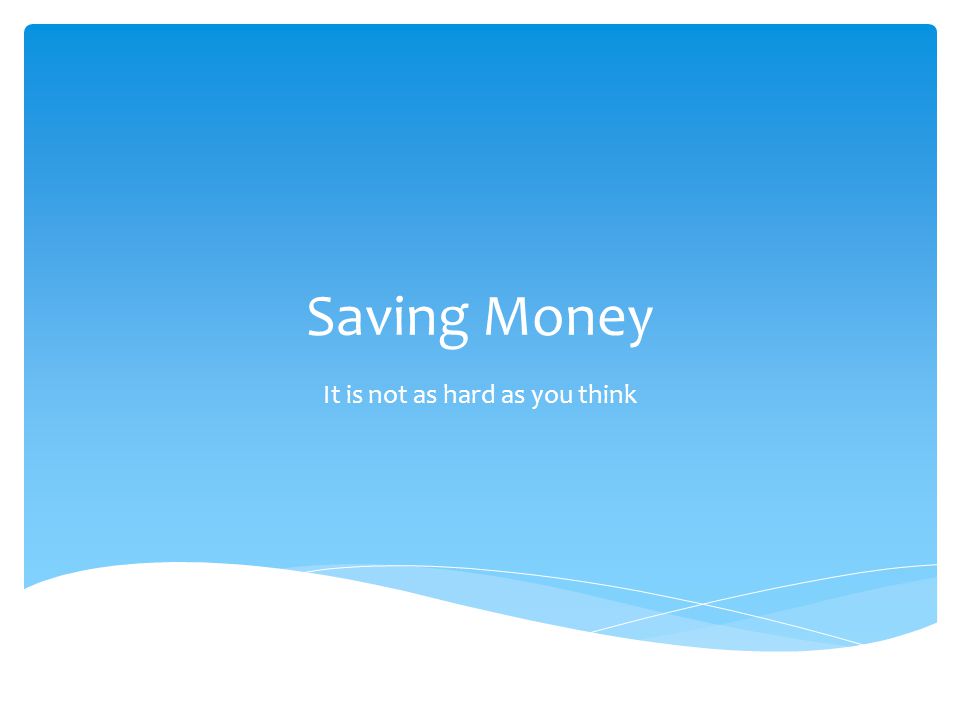 Saving Money

It is not as hard as you think